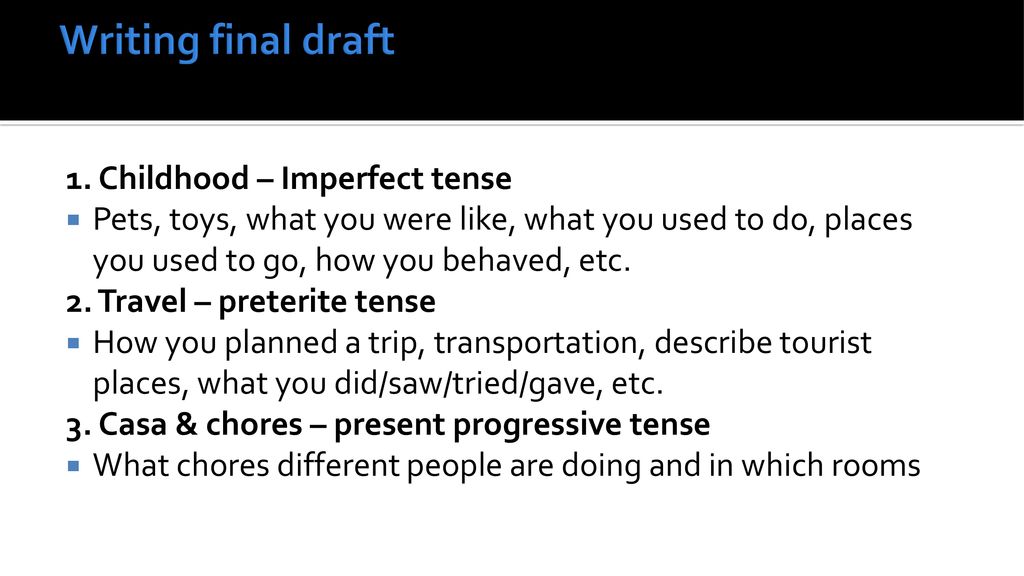 Writing final draft

1. Childhood – Imperfect tense

Pets, toys, what you were like, what you used to do, places you used to go, how you behaved, etc.

2. Travel – preterite tense

How you planned a trip, transportation, describe tourist places, what you did/saw/tried/gave, etc.

3. Casa & chores – present progressive tense

What chores different people are doing and in which rooms